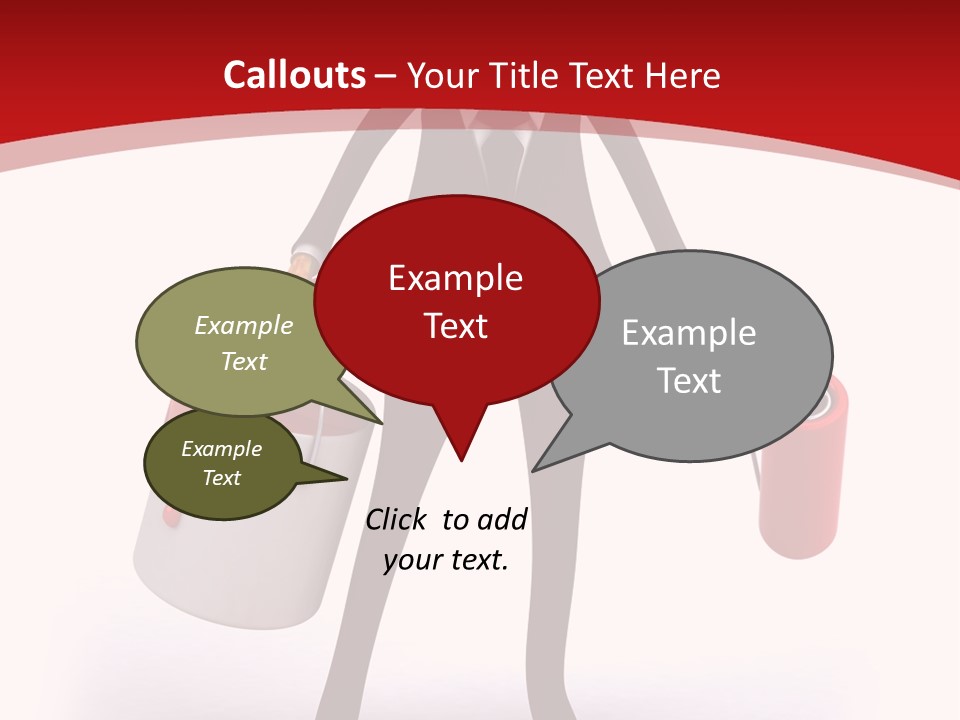 Callouts – Your Title Text Here

Example Text

Example Text

Example Text

Example Text

Click to add your text.